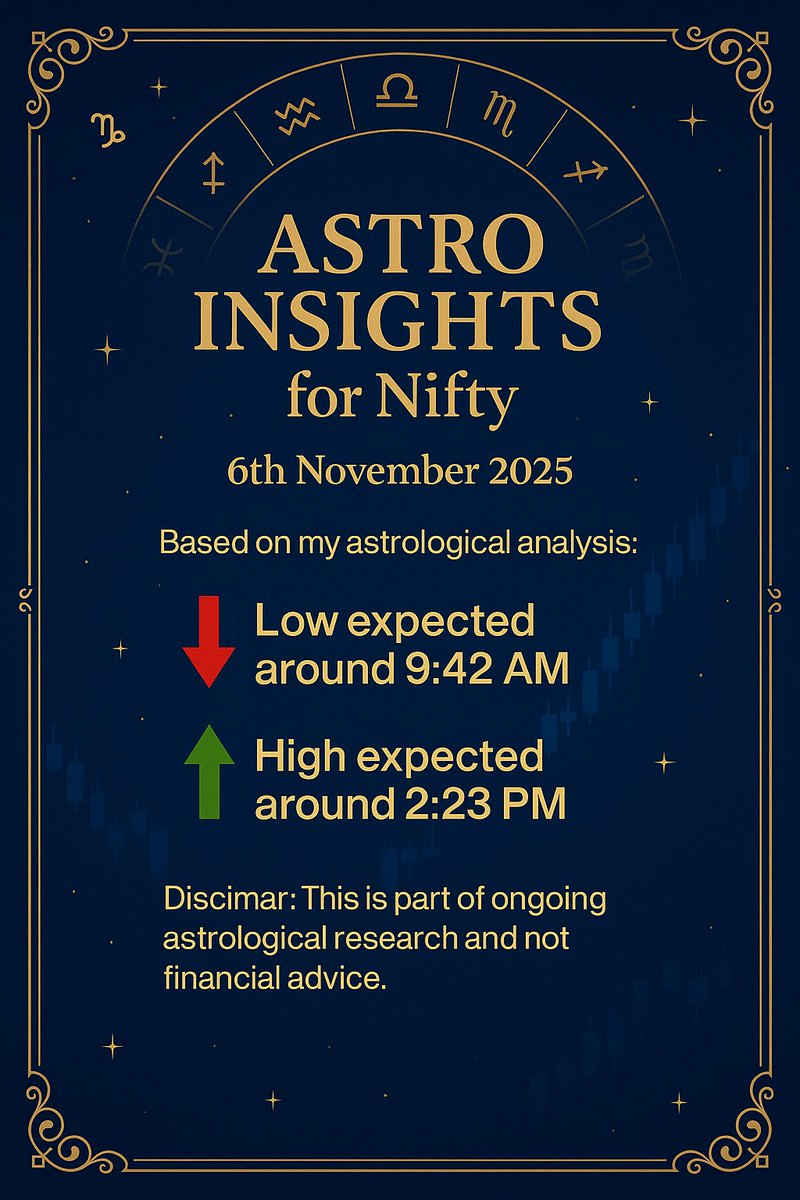 ASTRO INSIGHTS for Nifty

6th November 2025

Based on my astrological analysis:

Low expected around 9:42 AM

High expected around 2:23 PM

Discimar: This is part of ongoing astrological research and not financial advice.